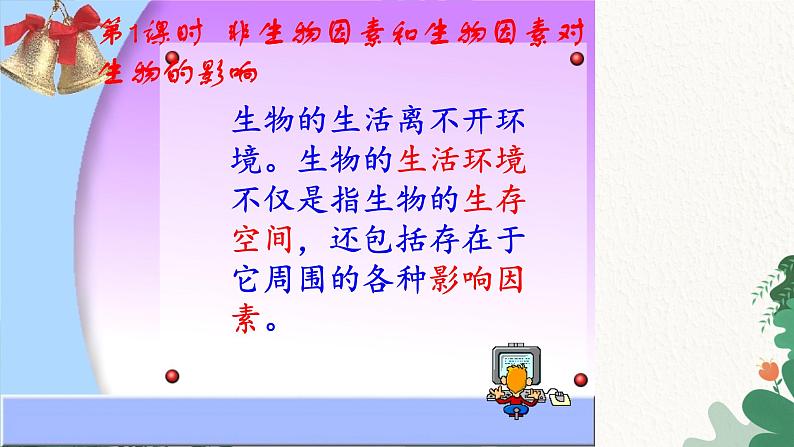 第1课时 非生物因素和生物因素对生物的影响

生物的生活离不开环境。生物的生活环境不仅是指生物的生存空间，还包括存在于它周围的各种影响因素。